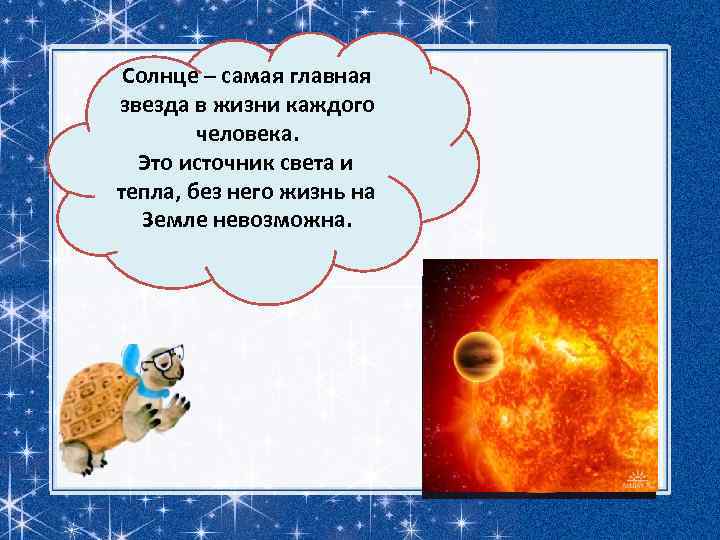 Солнце – самая главная звезда в жизни каждого человека.
Это источник света и тепла, без него жизнь на Земле невозможна.